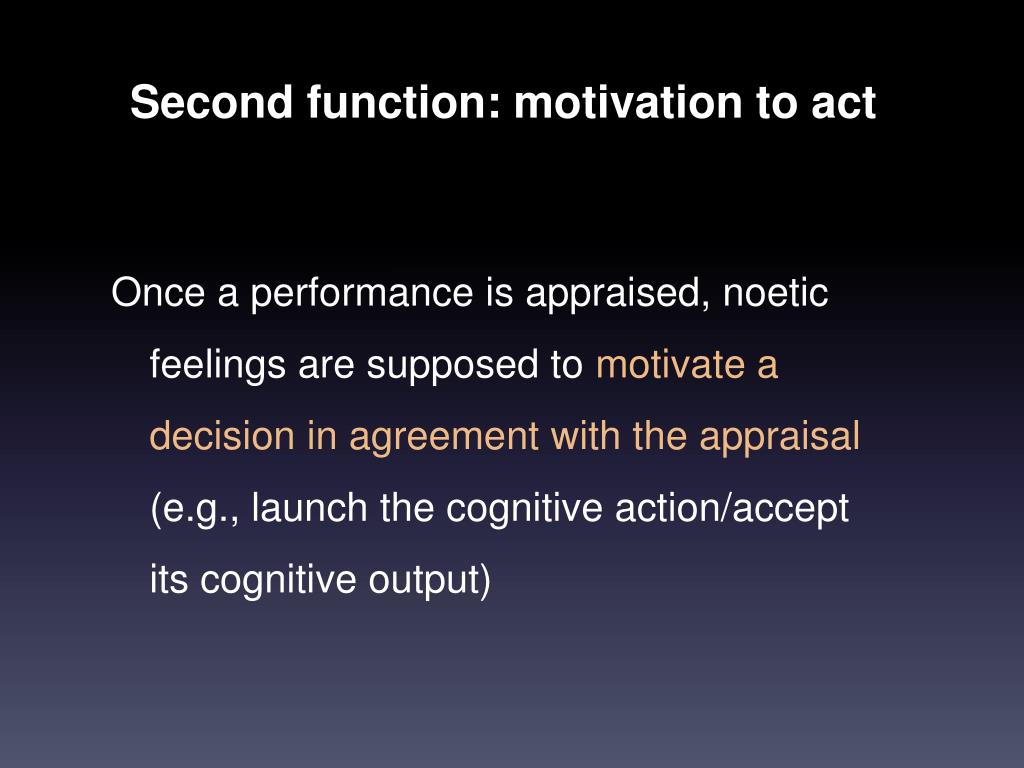 Second function: motivation to act

Once a performance is appraised, noetic feelings are supposed to motivate a decision in agreement with the appraisal (e.g., launch the cognitive action/accept its cognitive output)